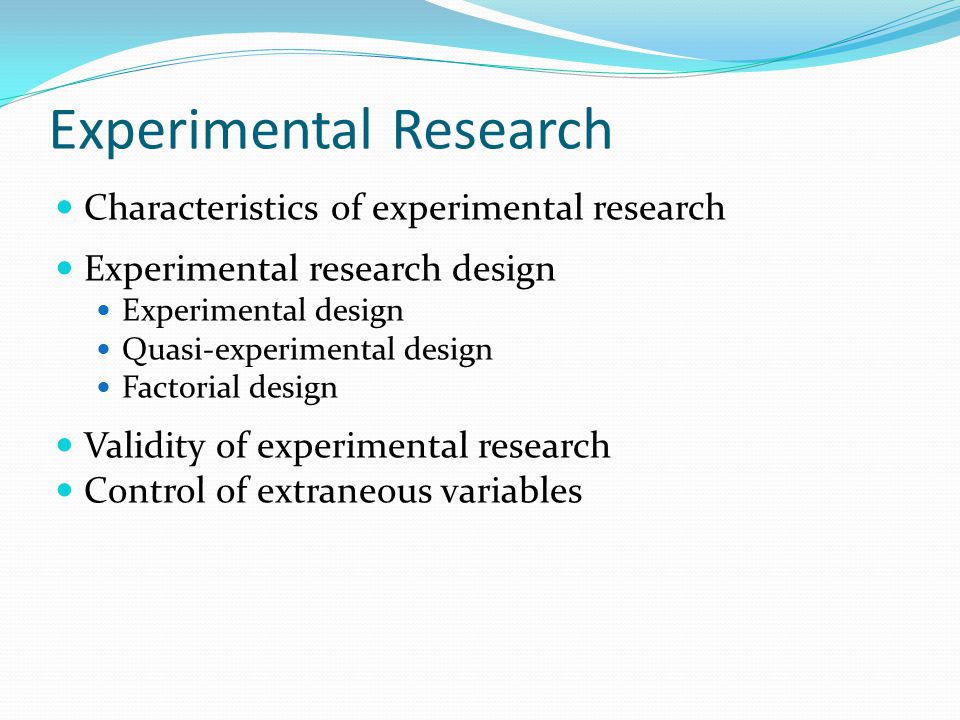 Experimental Research

- Characteristics of experimental research
- Experimental research design
  - Experimental design
  - Quasi-experimental design
  - Factorial design
- Validity of experimental research
- Control of extraneous variables